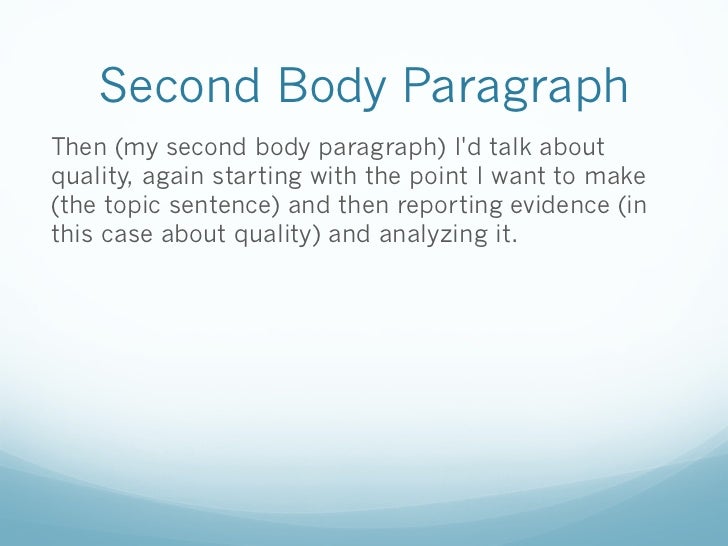 Second Body Paragraph

Then (my second body paragraph) I'd talk about quality, again starting with the point I want to make (the topic sentence) and then reporting evidence (in this case about quality) and analyzing it.